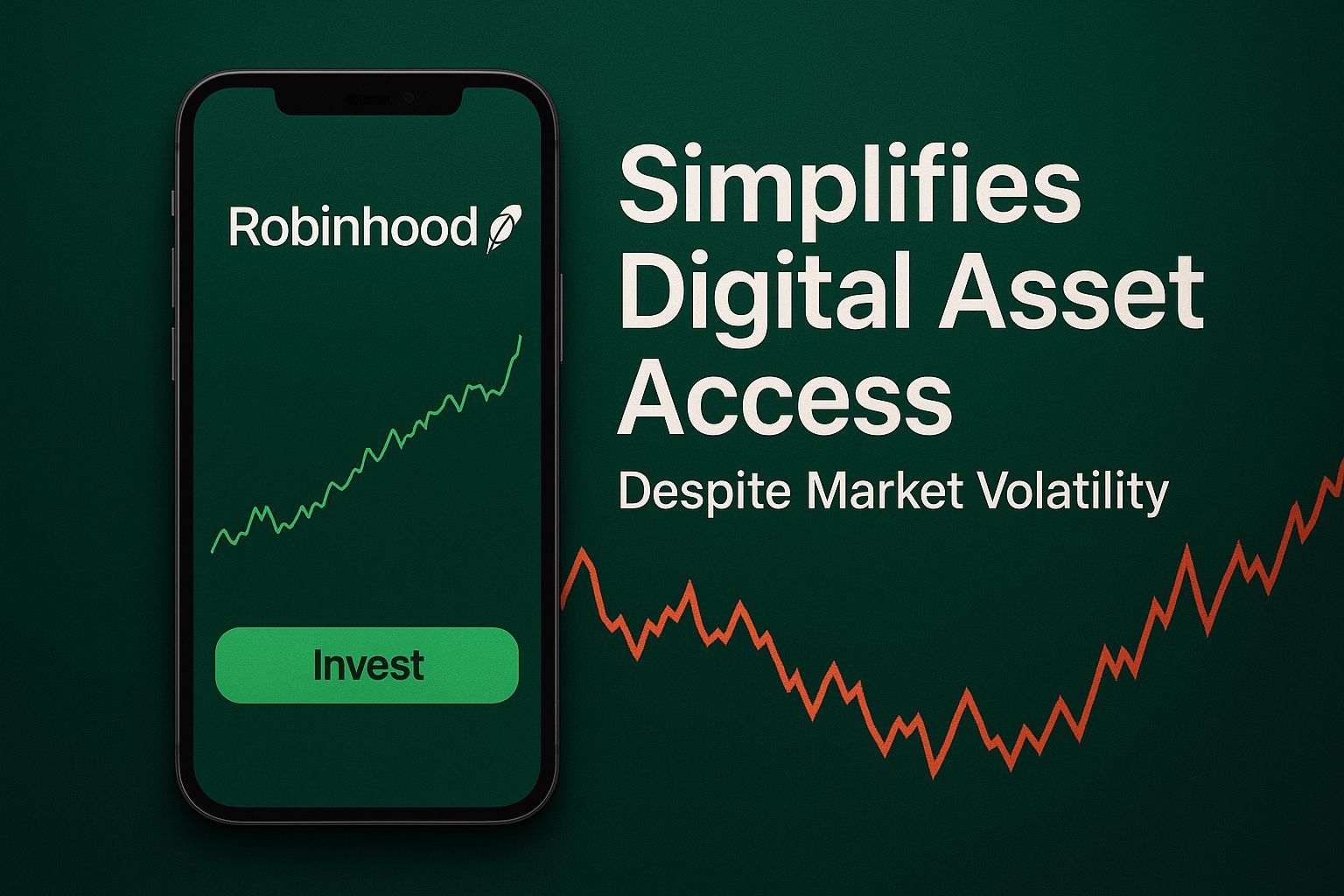 Robinhood

Invest

Simplifies Digital Asset Access

Despite Market Volatility